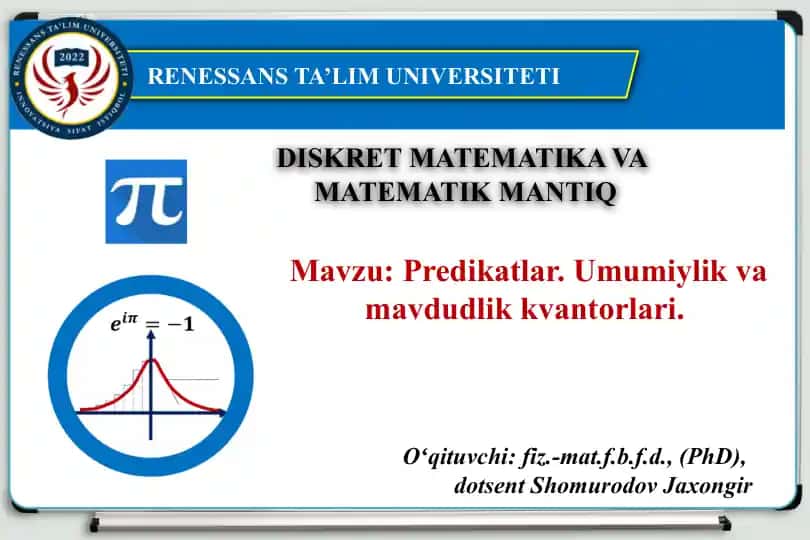 RENESSANS TA'LIM UNIVERSITETI

2022

INNOVATSIYA SIFAT TARAQQIYOT

RENESSANS TA'LIM UNIVERSITETI

DISKRET MATEMATIKA VA MATEMATIK MANTIQ

$\pi$

Mavzu: Predikatlar. Umumiylik va mavdudlik kvantorlari.

$e^{i\pi} = -1$

O'qituvchi: fiz.-mat.f.b.f.d., (PhD), dotsent Shomurodov Jaxongir